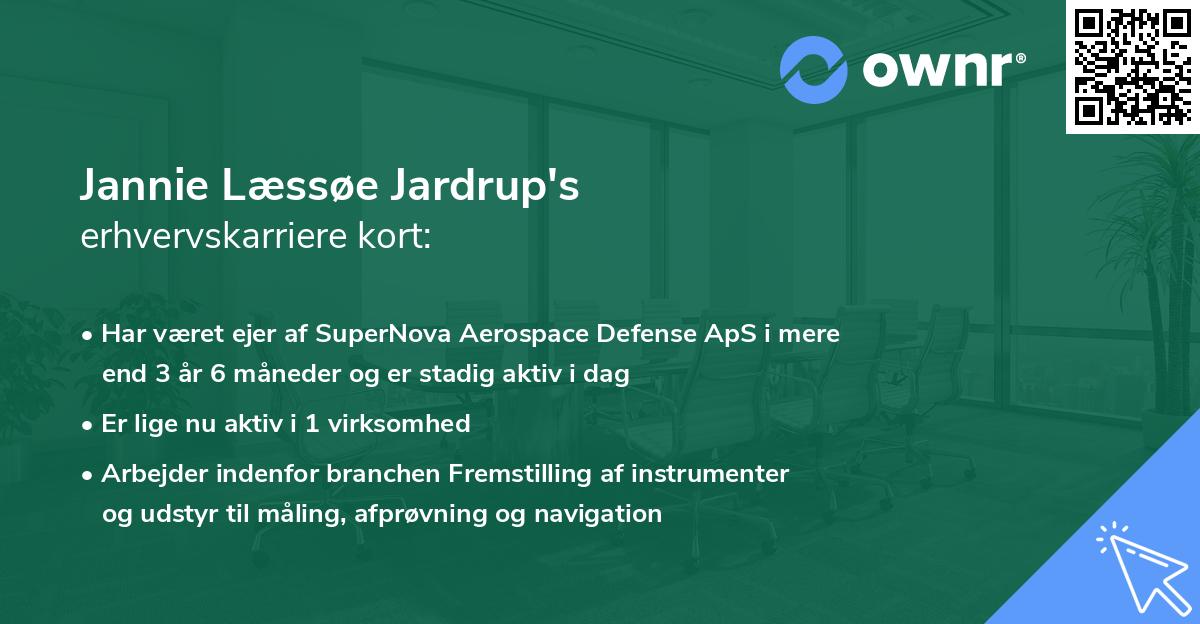 ownr®

Jannie Læssøe Jardrup's
erhvervskarriere kort:

• Har været ejer af SuperNova Aerospace Defense ApS i mere end 3 år 6 måneder og er stadig aktiv i dag

• Er lige nu aktiv i 1 virksomhed

• Arbejder indenfor branchen Fremstilling af instrumenter og udstyr til måling, afprøvning og navigation